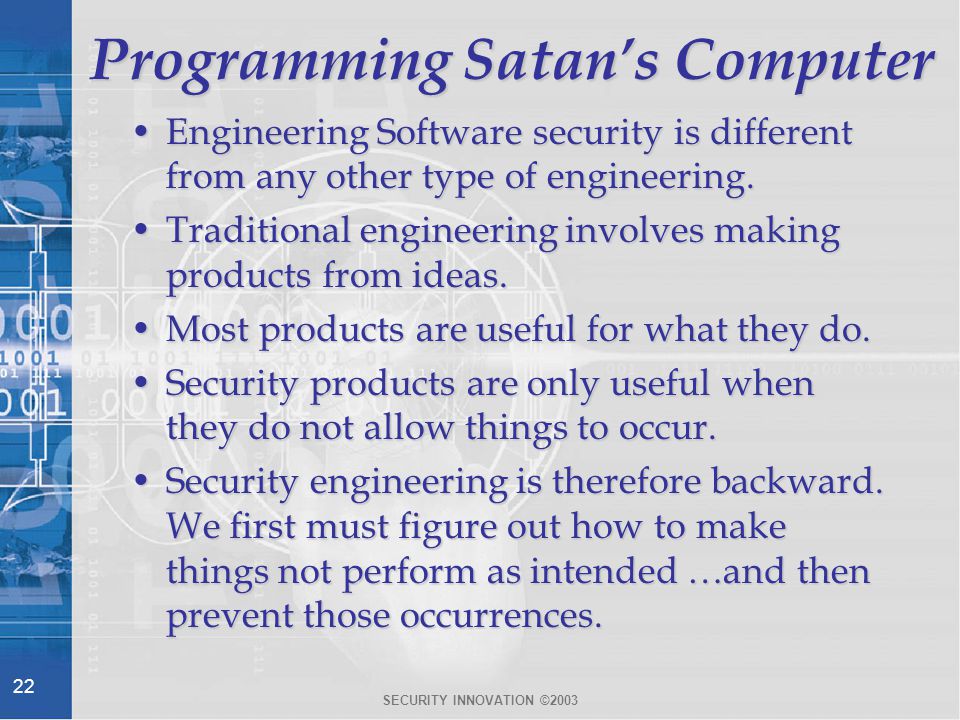 Programming Satan's Computer

• Engineering Software security is different from any other type of engineering.

• Traditional engineering involves making products from ideas.

• Most products are useful for what they do.

• Security products are only useful when they do not allow things to occur.

• Security engineering is therefore backward. We first must figure out how to make things not perform as intended …and then prevent those occurrences.

22

SECURITY INNOVATION ©2003